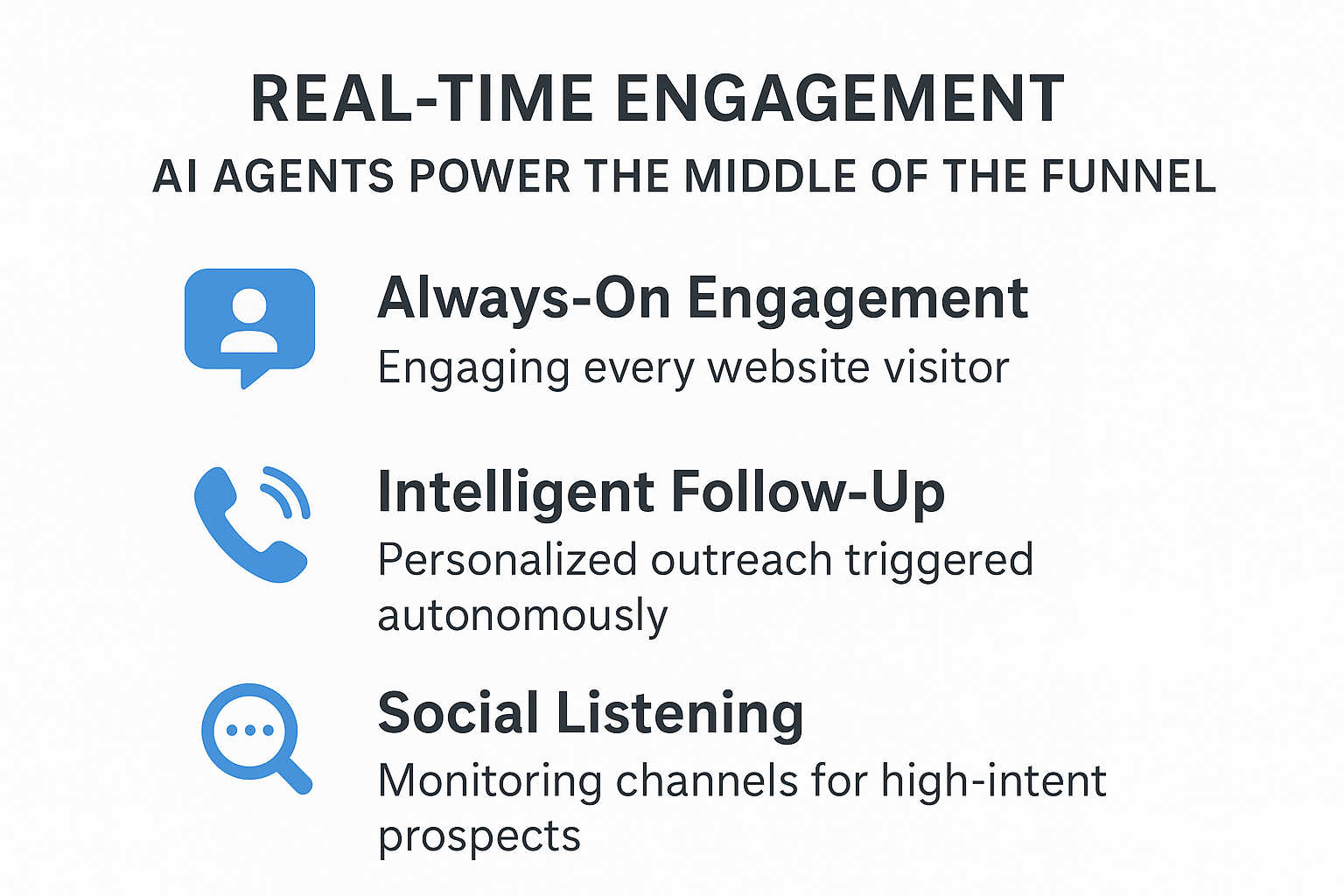 REAL-TIME ENGAGEMENT

AI AGENTS POWER THE MIDDLE OF THE FUNNEL

Always-On Engagement

Engaging every website visitor

Intelligent Follow-Up

Personalized outreach triggered autonomously

Social Listening

Monitoring channels for high-intent prospects